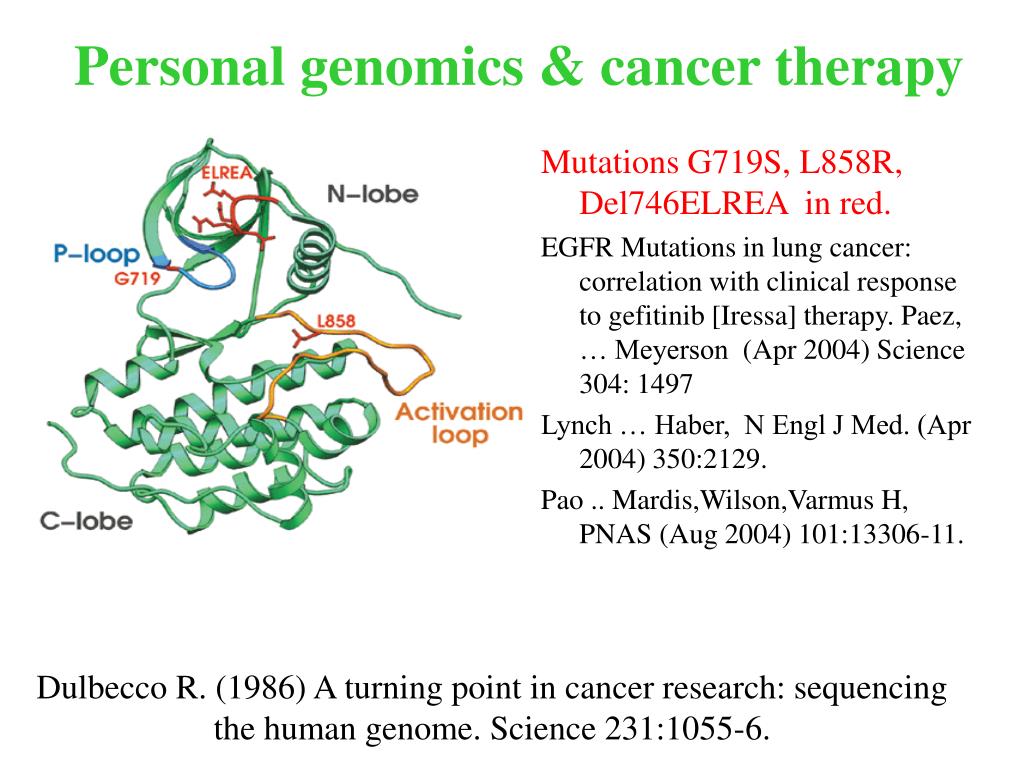 Personal genomics & cancer therapy

ELREA
N–lobe
P–loop
G719
L858
Activation loop
C–lobe

Mutations G719S, L858R, Del746ELREA in red.

EGFR Mutations in lung cancer: correlation with clinical response to gefitinib [Iressa] therapy. Paez, … Meyerson (Apr 2004) Science 304: 1497

Lynch … Haber, N Engl J Med. (Apr 2004) 350:2129.

Pao .. Mardis,Wilson,Varmus H, PNAS (Aug 2004) 101:13306-11.

Dulbecco R. (1986) A turning point in cancer research: sequencing the human genome. Science 231:1055-6.